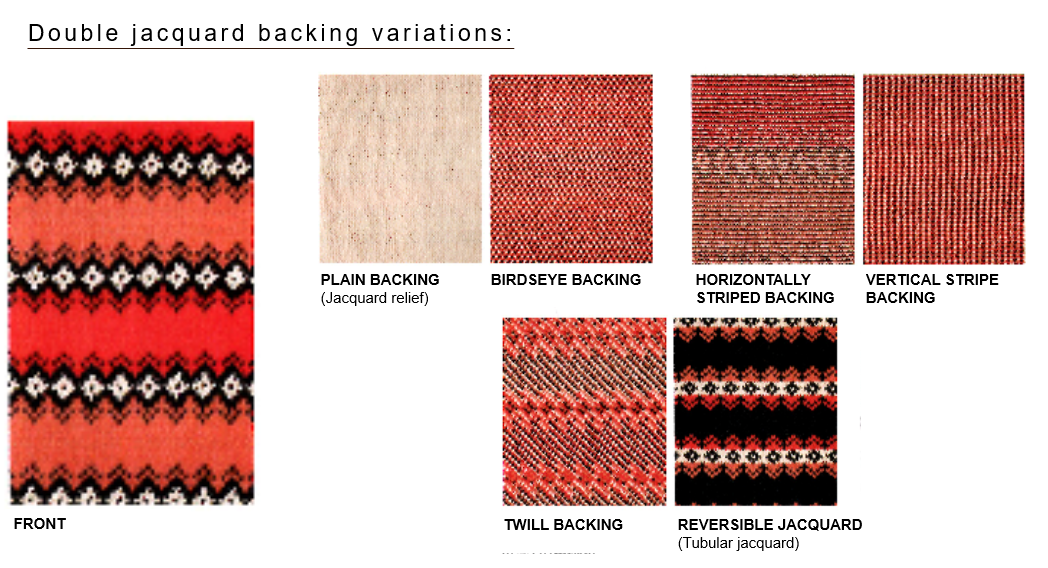 Double jacquard backing variations:

FRONT

PLAIN BACKING
(Jacquard relief)

BIRDSEYE BACKING

HORIZONTALLY STRIPED BACKING

VERTICAL STRIPE BACKING

TWILL BACKING

REVERSIBLE JACQUARD
(Tubular jacquard)